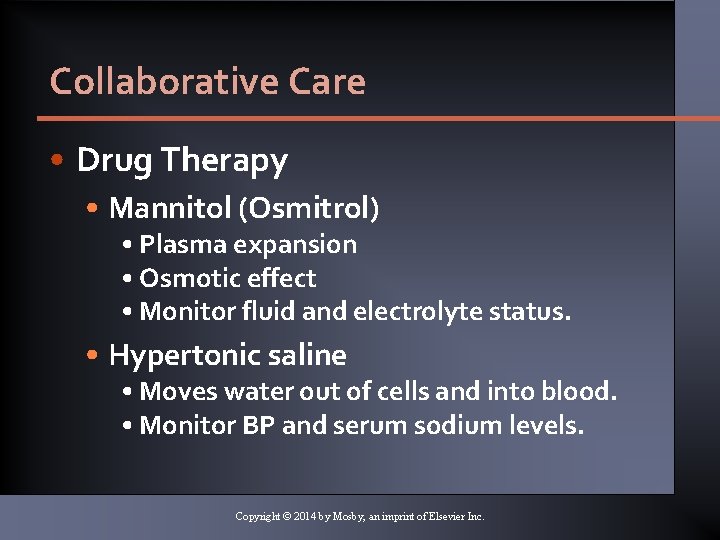 Collaborative Care

• Drug Therapy
  • Mannitol (Osmitrol)
    • Plasma expansion
    • Osmotic effect
    • Monitor fluid and electrolyte status.
  • Hypertonic saline
    • Moves water out of cells and into blood.
    • Monitor BP and serum sodium levels.

Copyright © 2014 by Mosby, an imprint of Elsevier Inc.